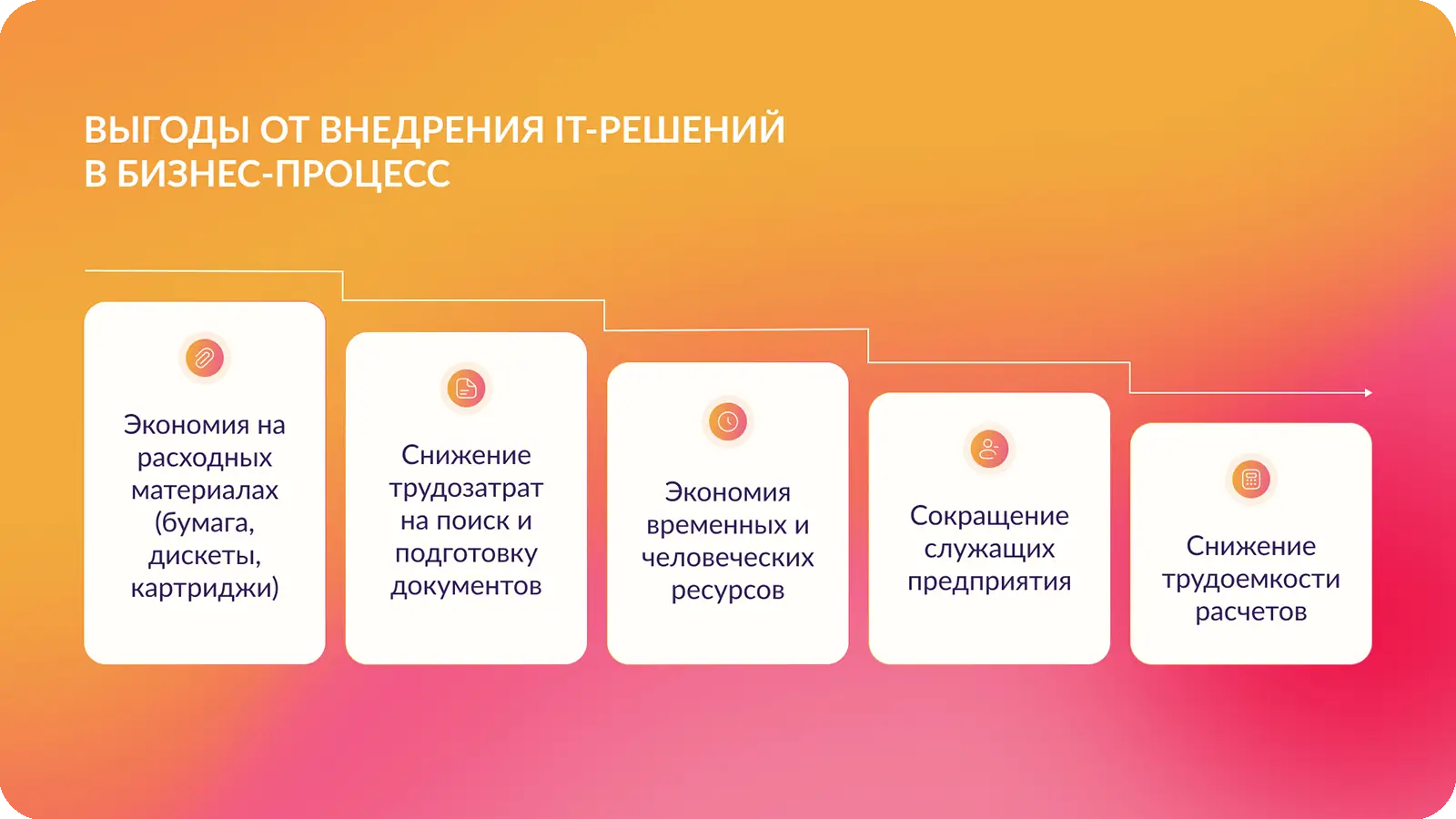 ВЫГОДЫ ОТ ВНЕДРЕНИЯ IT-РЕШЕНИЙ В БИЗНЕС-ПРОЦЕСС

Экономия на расходных материалах (бумага, дискеты, картриджи)

Снижение трудозатрат на поиск и подготовку документов

Экономия временных и человеческих ресурсов

Сокращение служащих предприятия

Снижение трудоемкости расчетов